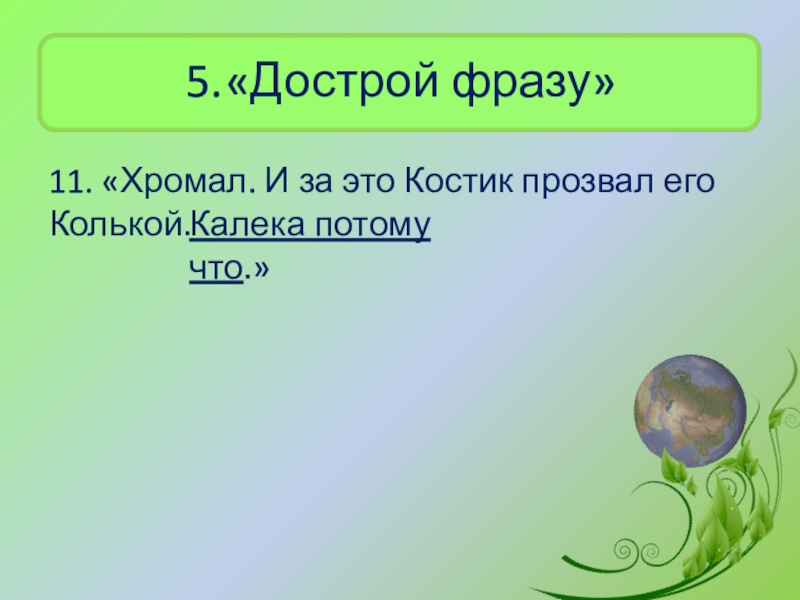 5.«Дострой фразу»

11. «Хромал. И за это Костик прозвал его Колькой.Калека потому что.»